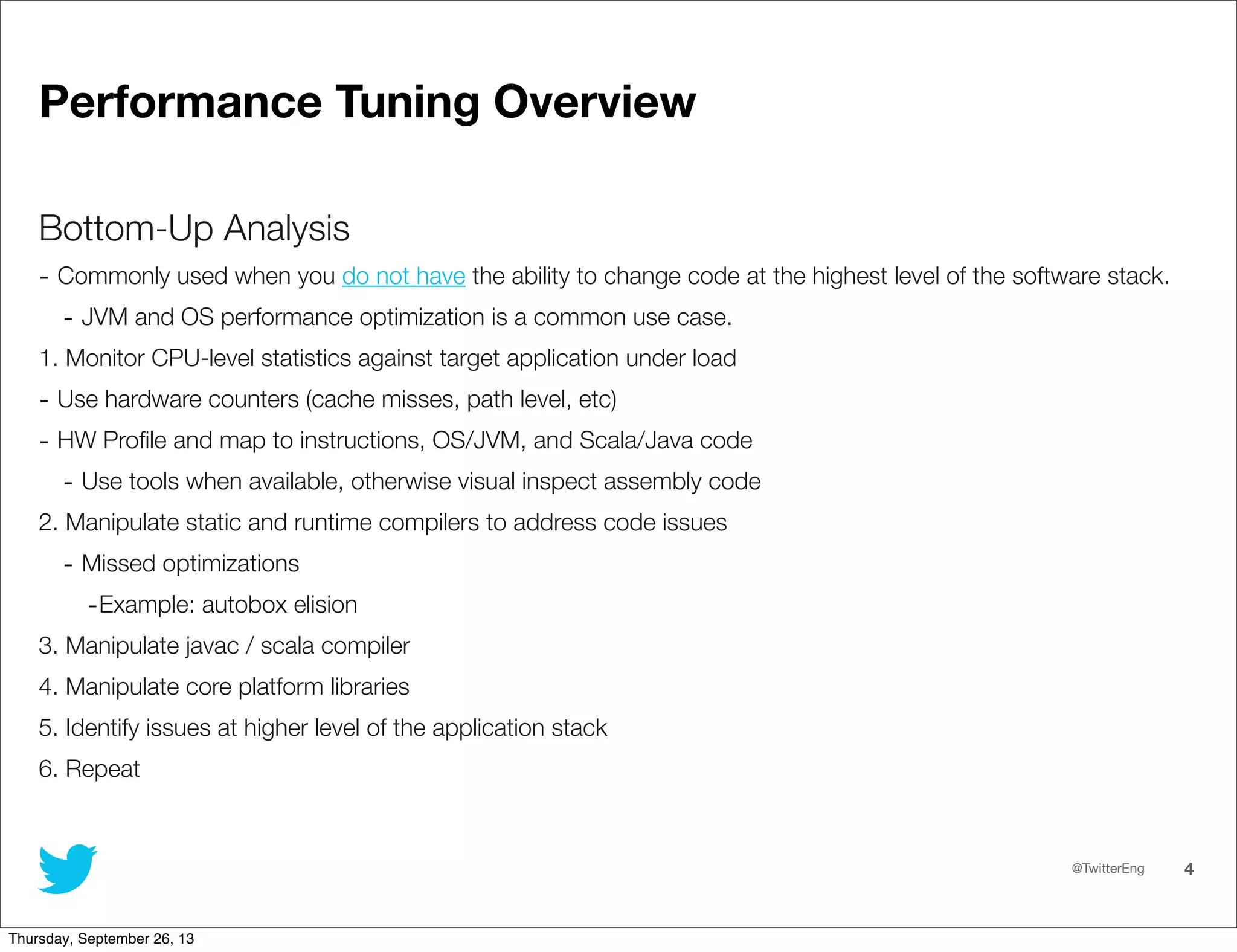 Performance Tuning Overview

Bottom-Up Analysis

- Commonly used when you do not have the ability to change code at the highest level of the software stack.

- JVM and OS performance optimization is a common use case.

1. Monitor CPU-level statistics against target application under load

- Use hardware counters (cache misses, path level, etc)

- HW Profile and map to instructions, OS/JVM, and Scala/Java code

- Use tools when available, otherwise visual inspect assembly code

2. Manipulate static and runtime compilers to address code issues

- Missed optimizations

-Example: autobox elision

3. Manipulate javac / scala compiler

4. Manipulate core platform libraries

5. Identify issues at higher level of the application stack

6. Repeat

@TwitterEng 4

Thursday, September 26, 13